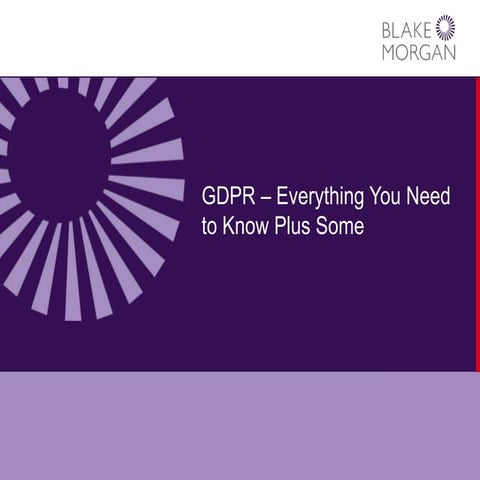 BLAKE
MORGAN

GDPR – Everything You Need to Know Plus Some